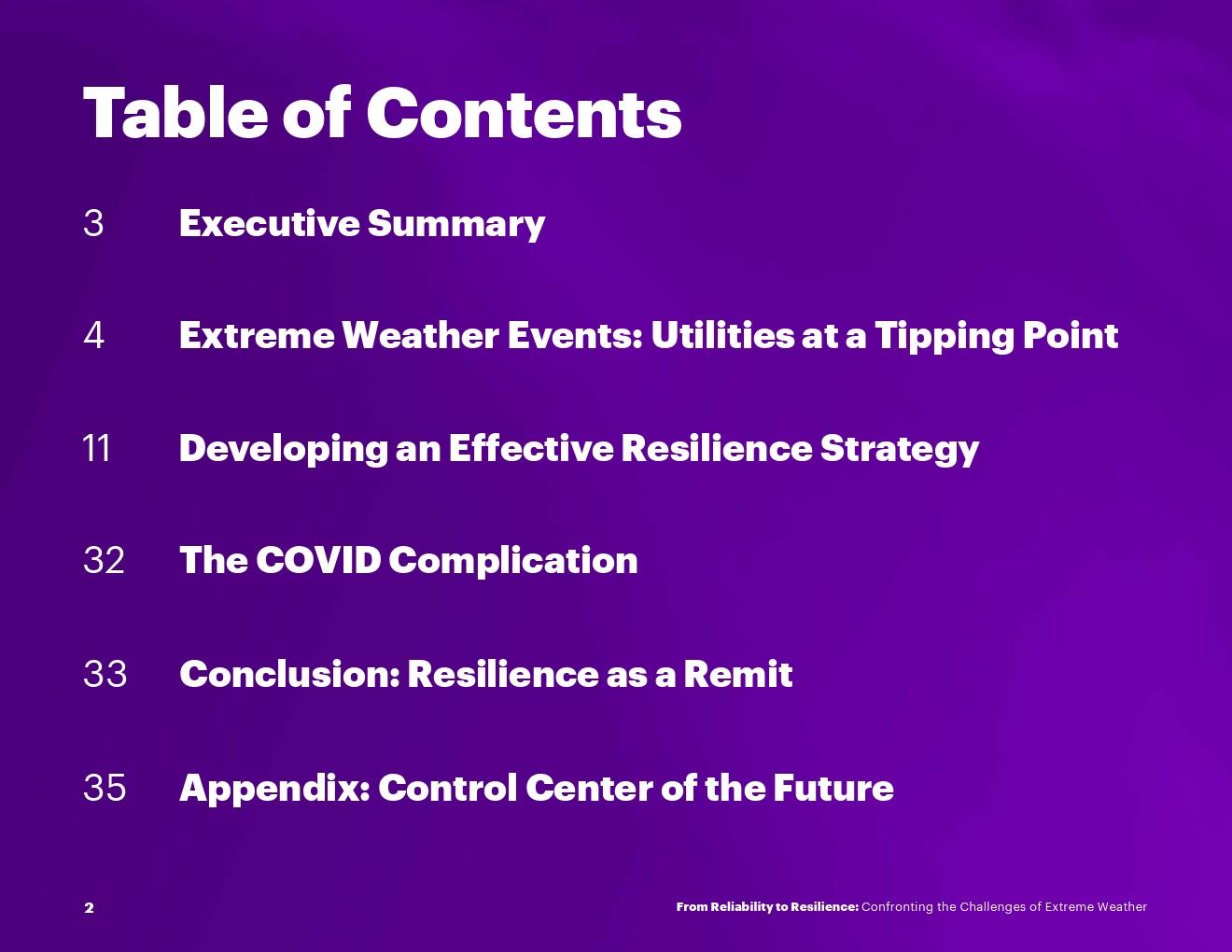 Table of Contents

3 Executive Summary

4 Extreme Weather Events: Utilities at a Tipping Point

11 Developing an Effective Resilience Strategy

32 The COVID Complication

33 Conclusion: Resilience as a Remit

35 Appendix: Control Center of the Future

2

From Reliability to Resilience: Confronting the Challenges of Extreme Weather